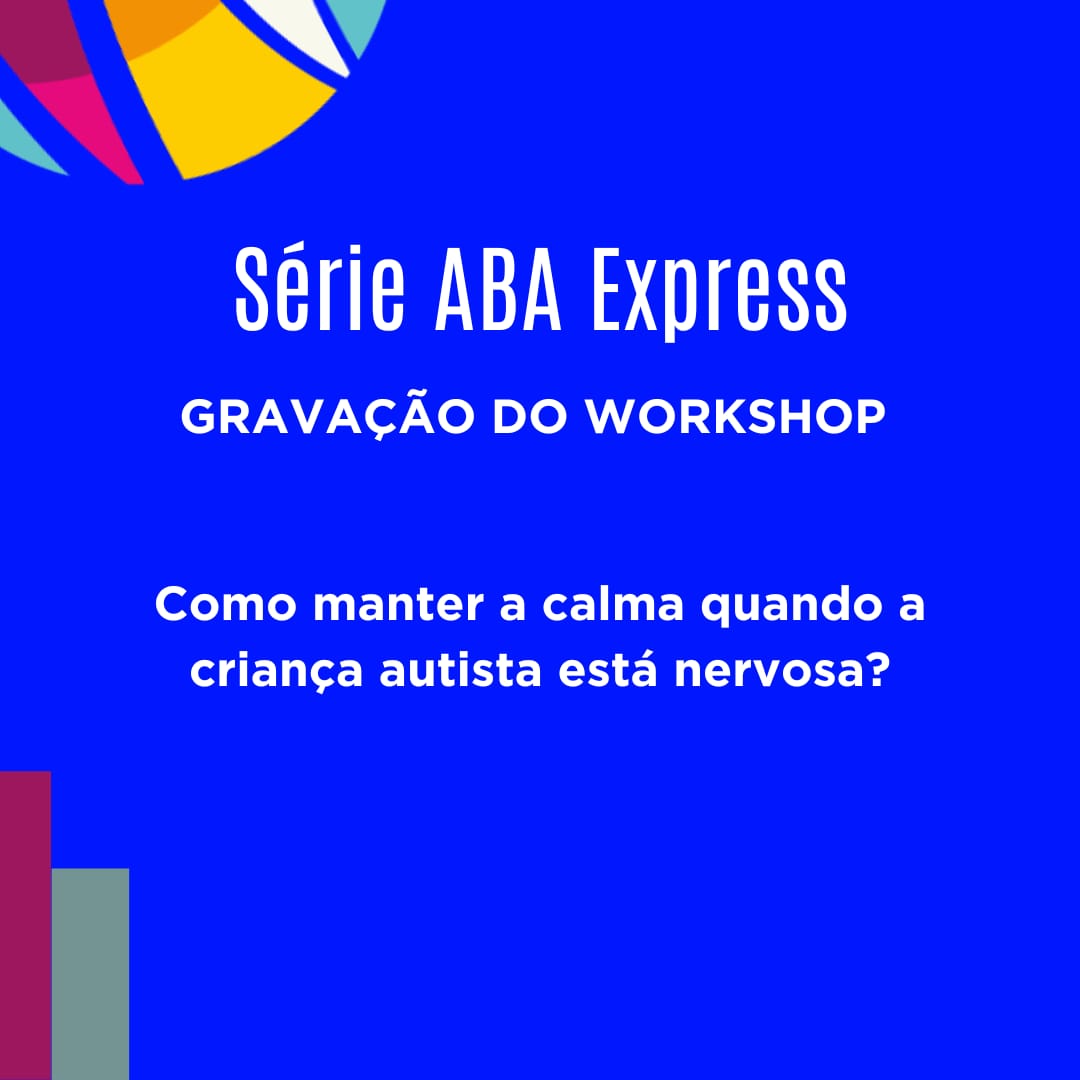 Série ABA Express

GRAVAÇÃO DO WORKSHOP

Como manter a calma quando a criança autista está nervosa?